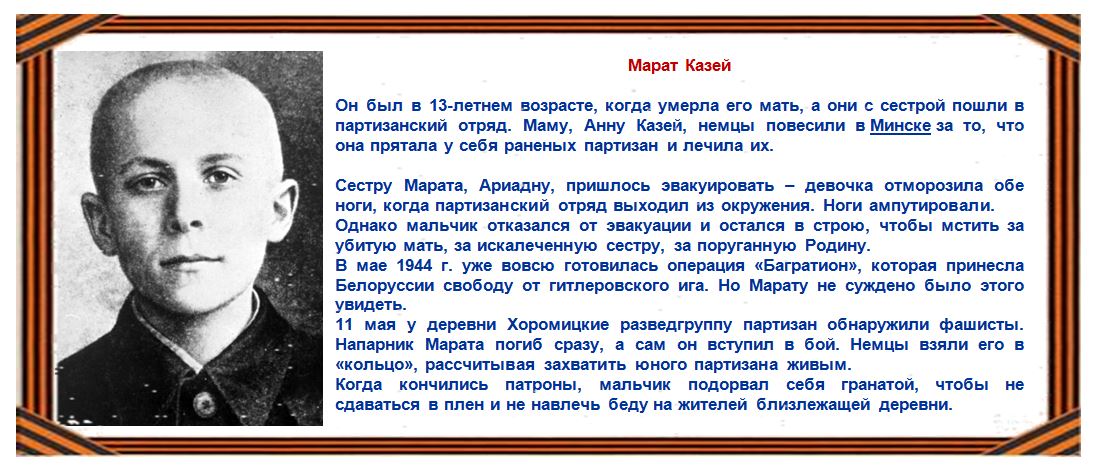 Марат Казей

Он был в 13-летнем возрасте, когда умерла его мать, а они с сестрой пошли в партизанский отряд. Маму, Анну Казей, немцы повесили в Минске за то, что она прятала у себя раненых партизан и лечила их.

Сестру Марата, Ариадну, пришлось эвакуировать – девочка отморозила обе ноги, когда партизанский отряд выходил из окружения. Ноги ампутировали.
Однако мальчик отказался от эвакуации и остался в строю, чтобы мстить за убитую мать, за искалеченную сестру, за поруганную Родину.
В мае 1944 г. уже вовсю готовилась операция «Багратион», которая принесла Белоруссии свободу от гитлеровского ига. Но Марату не суждено было этого увидеть.
11 мая у деревни Хоромицкие разведгруппу партизан обнаружили фашисты. Напарник Марата погиб сразу, а сам он вступил в бой. Немцы взяли его в «кольцо», рассчитывая захватить юного партизана живым.
Когда кончились патроны, мальчик подорвал себя гранатой, чтобы не сдаваться в плен и не навлечь беду на жителей близлежащей деревни.